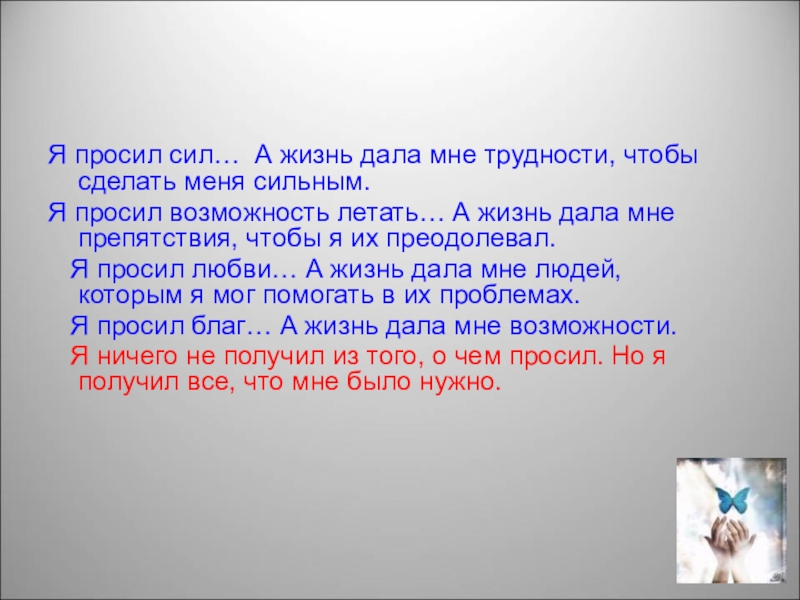 Я просил сил… А жизнь дала мне трудности, чтобы сделать меня сильным.

Я просил возможность летать… А жизнь дала мне препятствия, чтобы я их преодолевал.

Я просил любви… А жизнь дала мне людей, которым я мог помогать в их проблемах.

Я просил благ… А жизнь дала мне возможности.

Я ничего не получил из того, о чем просил. Но я получил все, что мне было нужно.